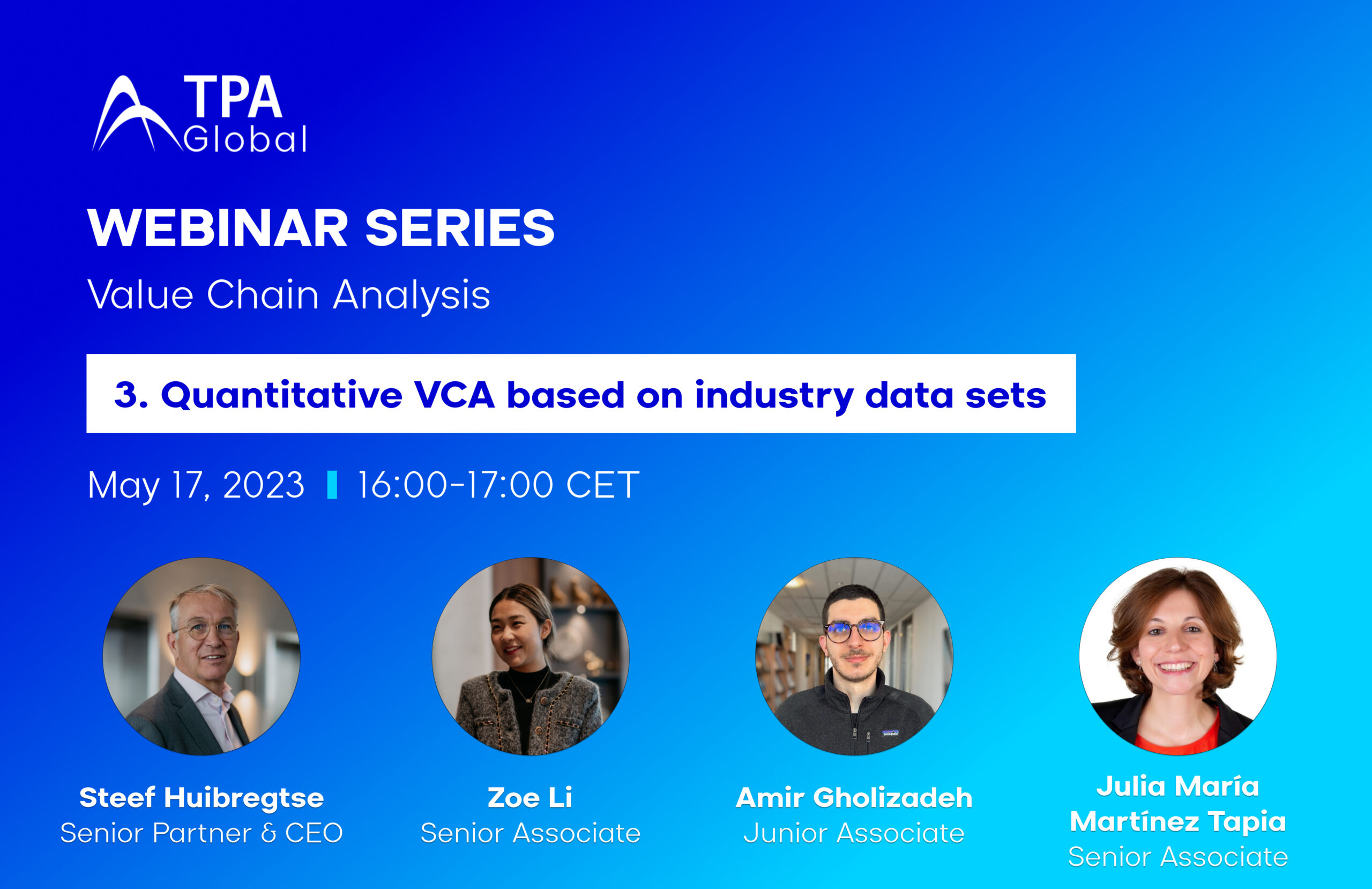 TPA Global

WEBINAR SERIES

Value Chain Analysis

3. Quantitative VCA based on industry data sets

May 17, 2023 | 16:00-17:00 CET

Steef Huibregtse
Senior Partner & CEO

Zoe Li
Senior Associate

Amir Gholizadeh
Junior Associate

Julia María Martínez Tapia
Senior Associate